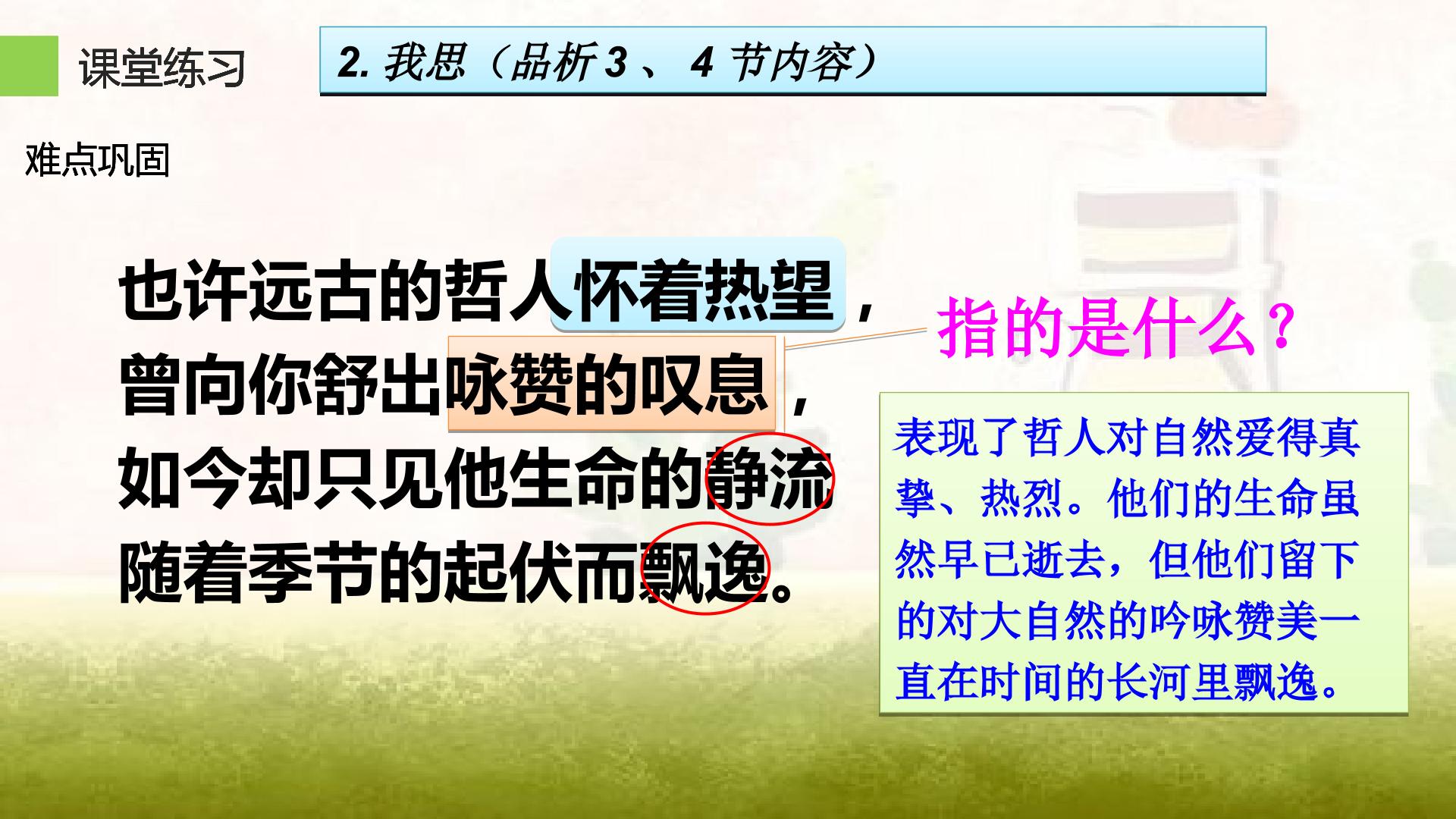 课堂练习

2.我思（品析3、4节内容）

难点巩固

也许远古的哲人怀着热望，
曾向你舒出咏赞的叹息，
如今却只见他生命的静流
随着季节的起伏而飘逸。

指的是什么？

表现了哲人对自然爱得真挚、热烈。他们的生命虽然早已逝去，但他们留下的对大自然的吟咏赞美一直在时间的长河里飘逸。